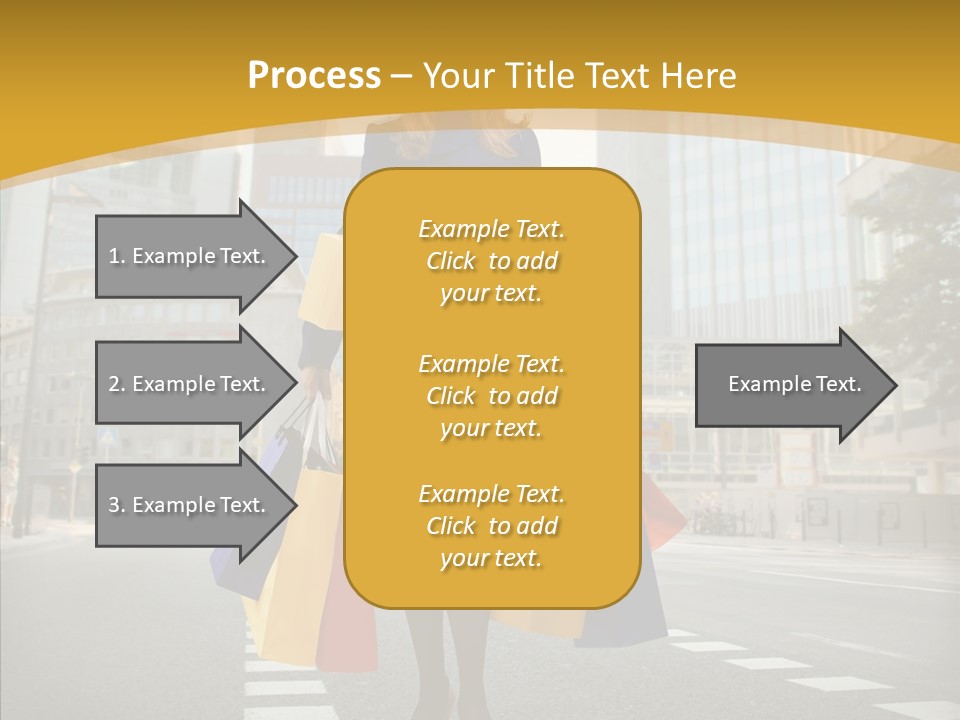 Process – Your Title Text Here

1. Example Text.

2. Example Text.

3. Example Text.

Example Text. Click to add your text.

Example Text. Click to add your text.

Example Text. Click to add your text.

Example Text.